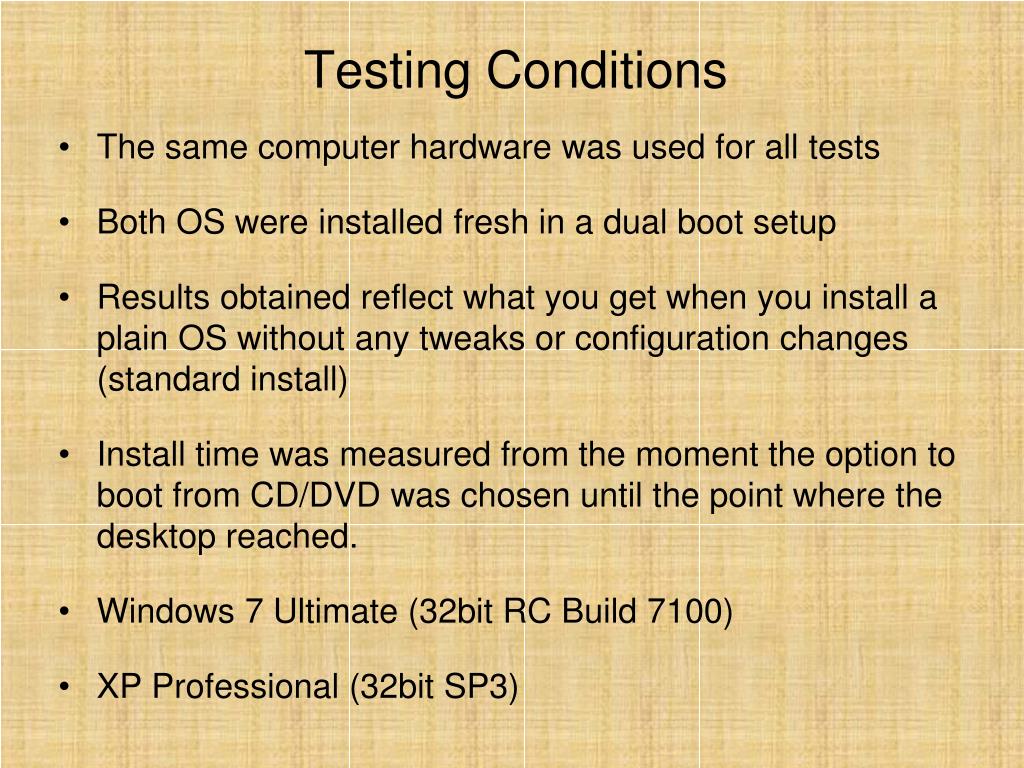 Testing Conditions

• The same computer hardware was used for all tests

• Both OS were installed fresh in a dual boot setup

• Results obtained reflect what you get when you install a plain OS without any tweaks or configuration changes (standard install)

• Install time was measured from the moment the option to boot from CD/DVD was chosen until the point where the desktop reached.

• Windows 7 Ultimate (32bit RC Build 7100)

• XP Professional (32bit SP3)